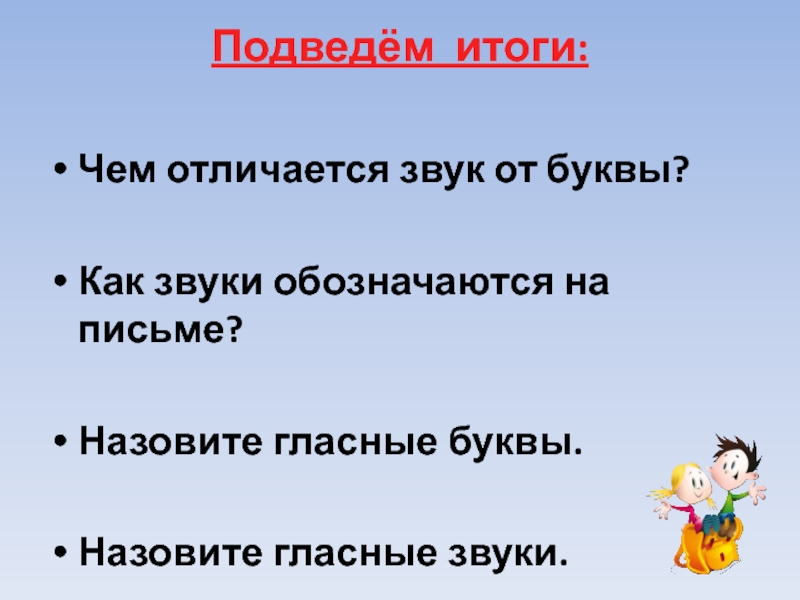 Подведём итоги:

• Чем отличается звук от буквы?

• Как звуки обозначаются на письме?

• Назовите гласные буквы.

• Назовите гласные звуки.